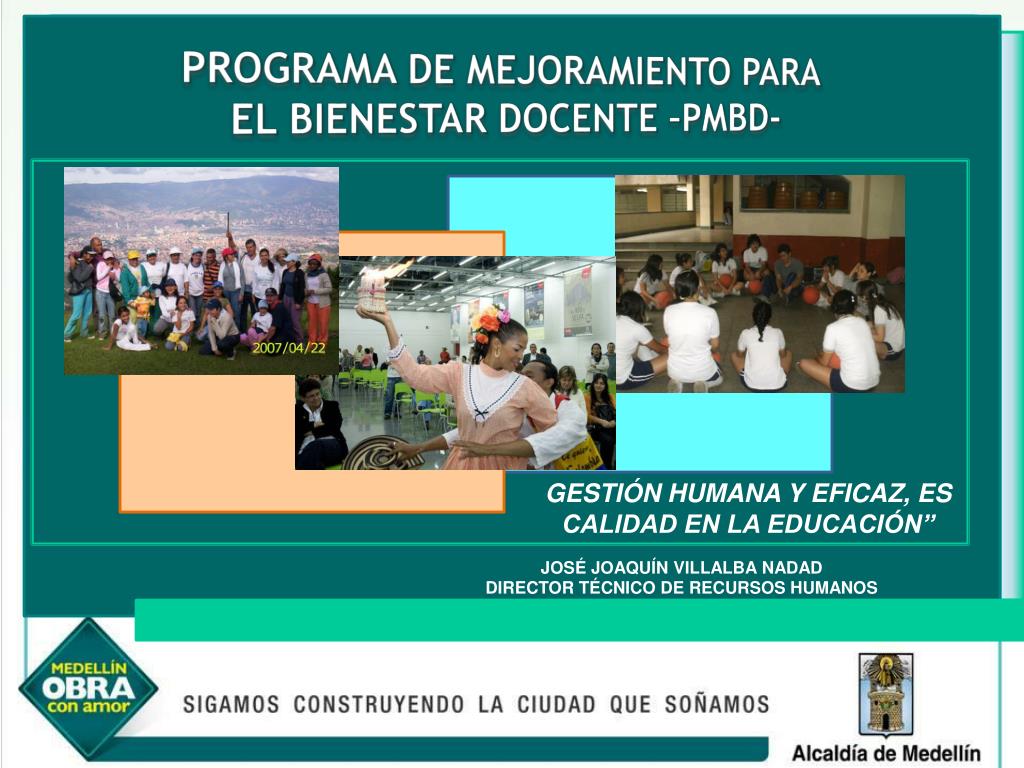 PROGRAMA DE MEJORAMIENTO PARA EL BIENESTAR DOCENTE -PMBD-

2007/04/22

GESTIÓN HUMANA Y EFICAZ, ES CALIDAD EN LA EDUCACIÓN”

JOSÉ JOAQUÍN VILLALBA NADAD
DIRECTOR TÉCNICO DE RECURSOS HUMANOS

MEDELLÍN OBRA con amor

SIGAMOS CONSTRUYENDO LA CIUDAD QUE SOÑAMOS

Alcaldía de Medellín